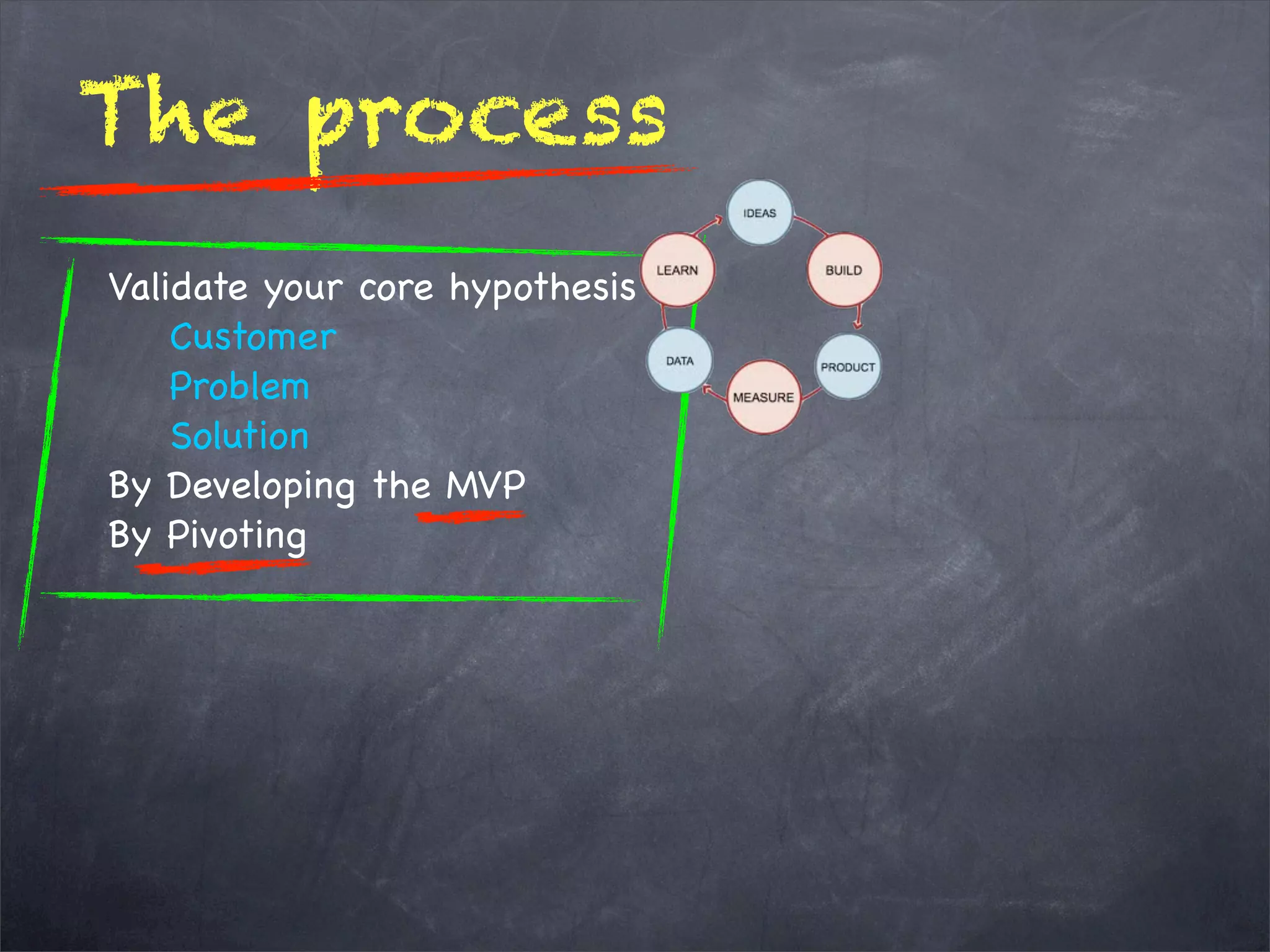 The process

Validate your core hypothesis

Customer

Problem

Solution

By Developing the MVP

By Pivoting

IDEAS

BUILD

PRODUCT

MEASURE

DATA

LEARN